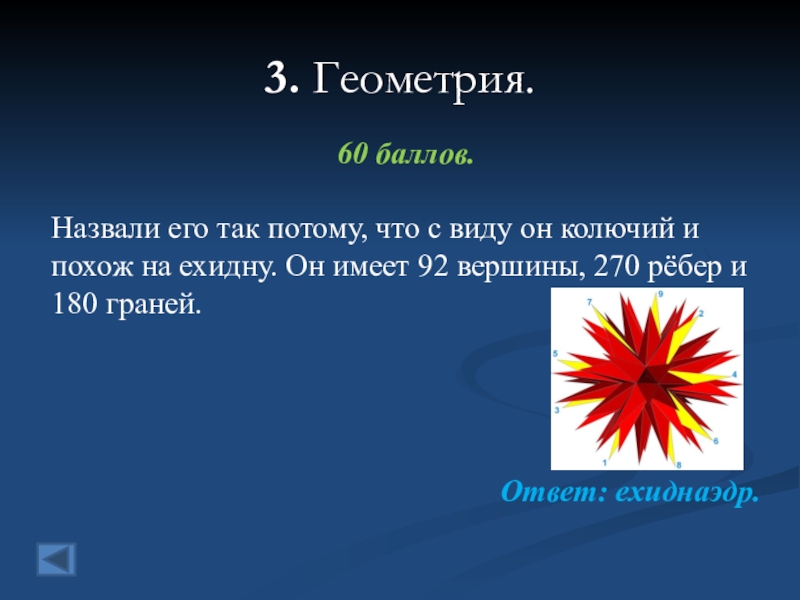 3. Геометрия.

60 баллов.

Назвали его так потому, что с виду он колючий и похож на ехидну. Он имеет 92 вершины, 270 рёбер и 180 граней.

7
9
2
5
4
3
6
1
8

Ответ: ехиднаэдр.